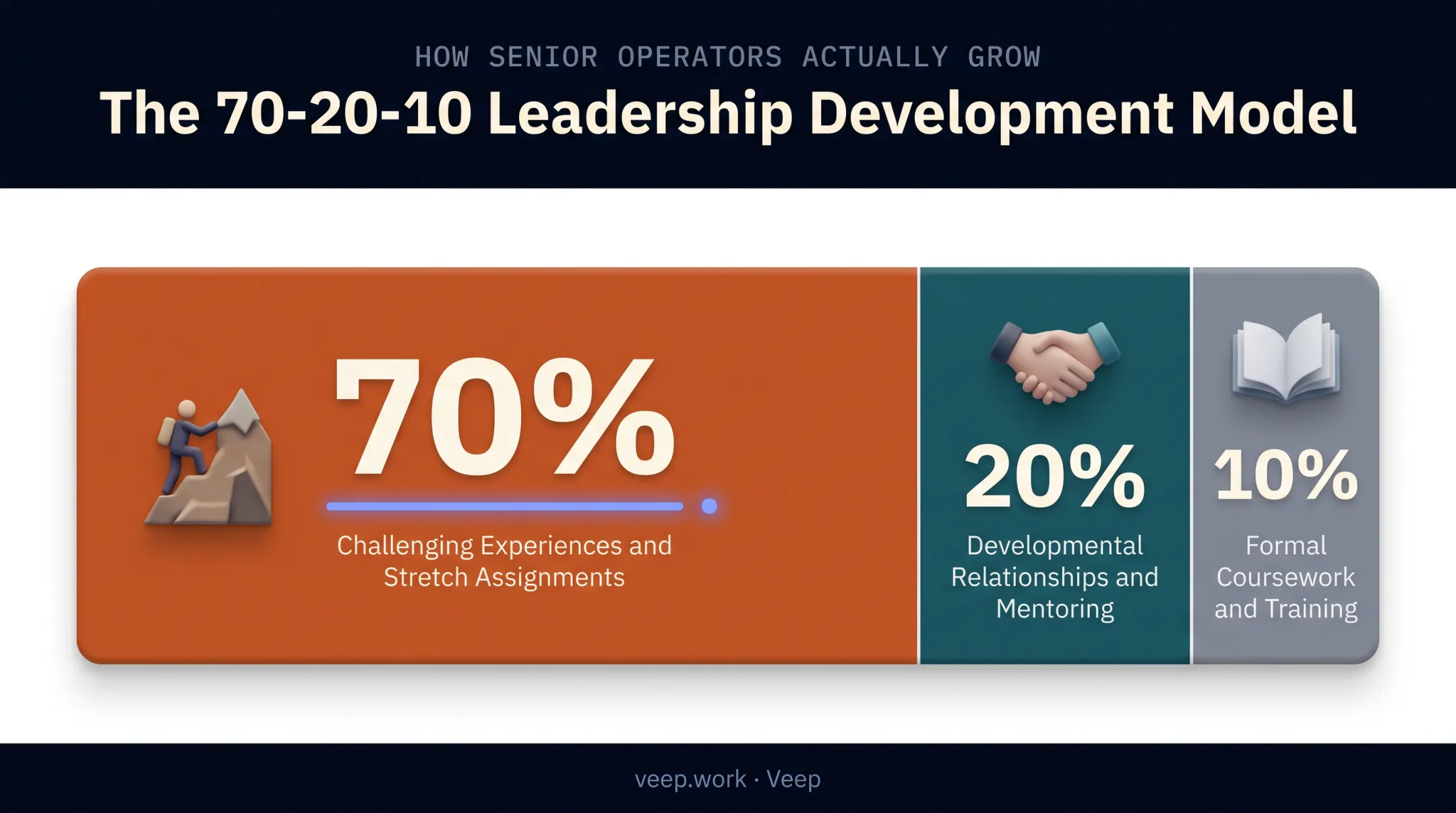 HOW SENIOR OPERATORS ACTUALLY GROW

The 70-20-10 Leadership Development Model

70%

Challenging Experiences and Stretch Assignments

20%

Developmental Relationships and Mentoring

10%

Formal Coursework and Training

veep.work · Veep